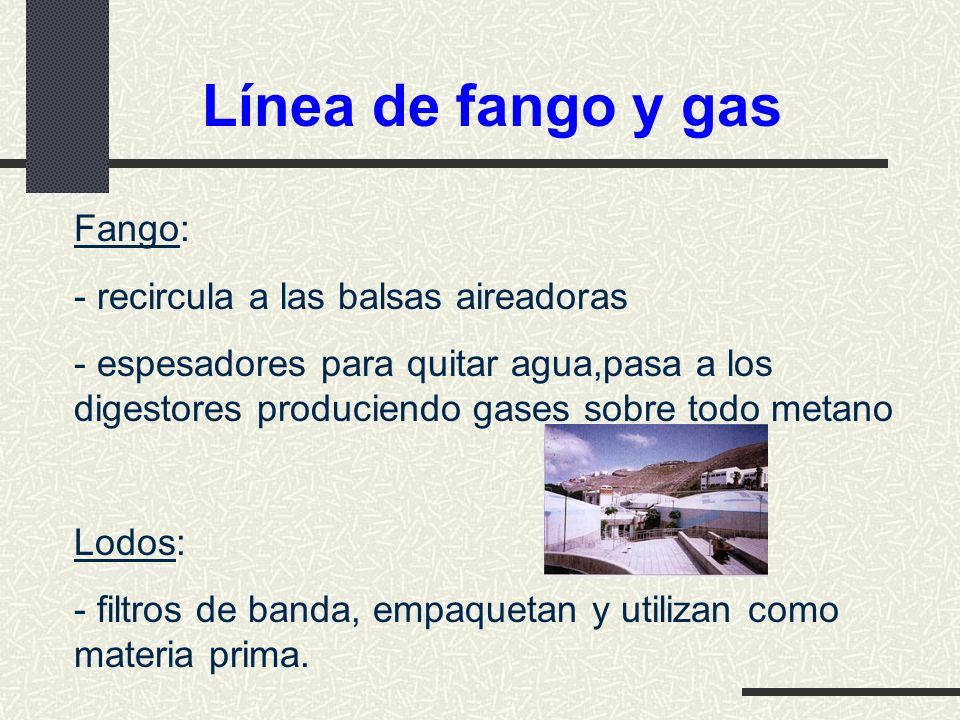 Línea de fango y gas

Fango:

- recircula a las balsas aireadoras

- espesadores para quitar agua,pasa a los digestores produciendo gases sobre todo metano

Lodos:

- filtros de banda, empaquetan y utilizan como materia prima.